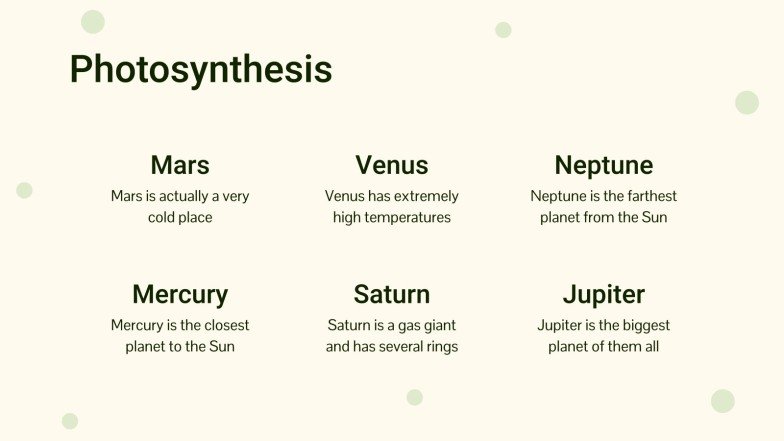 Photosynthesis

Mars
Mars is actually a very cold place

Venus
Venus has extremely high temperatures

Neptune
Neptune is the farthest planet from the Sun

Mercury
Mercury is the closest planet to the Sun

Saturn
Saturn is a gas giant and has several rings

Jupiter
Jupiter is the biggest planet of them all